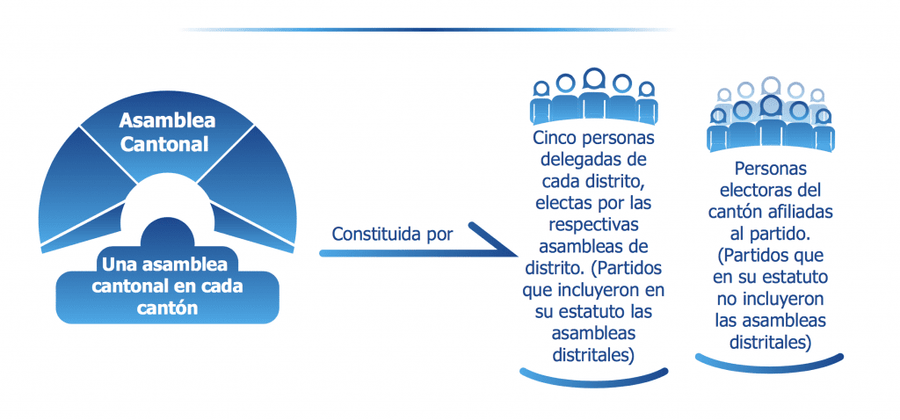 Asamblea Cantonal

Una asamblea cantonal en cada cantón

Constituida por

Cinco personas delegadas de cada distrito, electas por las respectivas asambleas de distrito. (Partidos que incluyeron en su estatuto las asambleas distritales)

Personas electoras del cantón afiliadas al partido. (Partidos que en su estatuto no incluyeron las asambleas distritales)